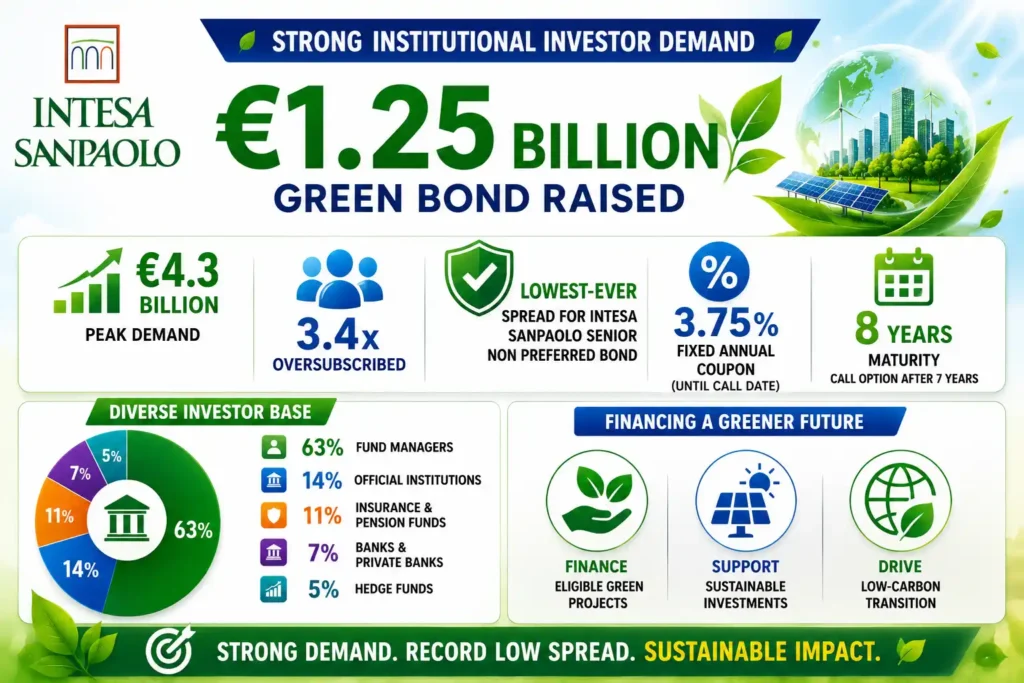 INTESA SANPAOLO

STRONG INSTITUTIONAL INVESTOR DEMAND

€1.25 BILLION

GREEN BOND RAISED

€4.3 BILLION
PEAK DEMAND

3.4x
OVERSUBSCRIBED

LOWEST-EVER
SPREAD FOR INTESA SANPAOLO SENIOR NON PREFERRED BOND

%
3.75%
FIXED ANNUAL COUPON
(UNTIL CALL DATE)

8 YEARS
MATURITY
CALL OPTION AFTER 7 YEARS

DIVERSE INVESTOR BASE

5%
7%
11%
14%
63%

63% FUND MANAGERS
14% OFFICIAL INSTITUTIONS
11% INSURANCE & PENSION FUNDS
7% BANKS & PRIVATE BANKS
5% HEDGE FUNDS

FINANCING A GREENER FUTURE

FINANCE
ELIGIBLE GREEN PROJECTS

SUPPORT
SUSTAINABLE INVESTMENTS

DRIVE
LOW-CARBON TRANSITION

STRONG DEMAND. RECORD LOW SPREAD. SUSTAINABLE IMPACT.